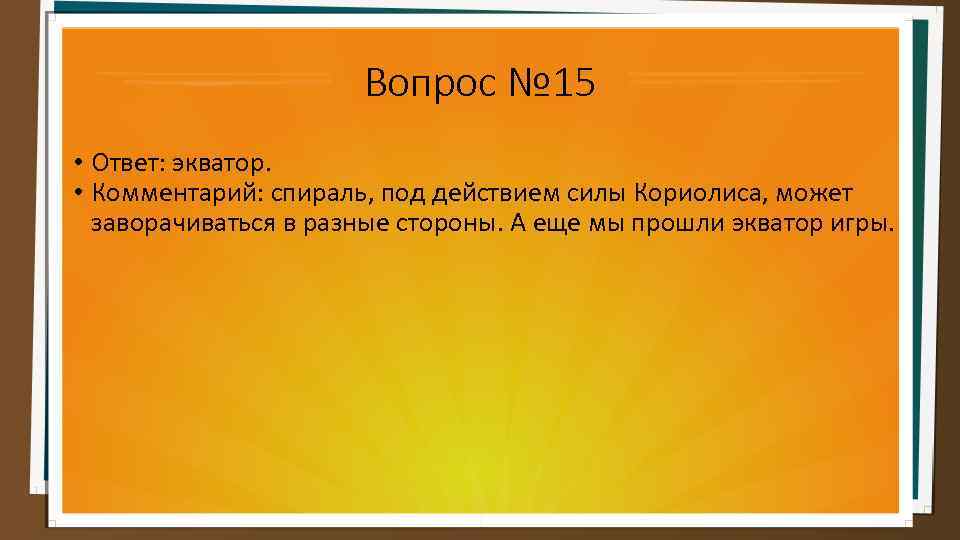 Вопрос №15

• Ответ: экватор.
• Комментарий: спираль, под действием силы Кориолиса, может заворачиваться в разные стороны. А еще мы прошли экватор игры.